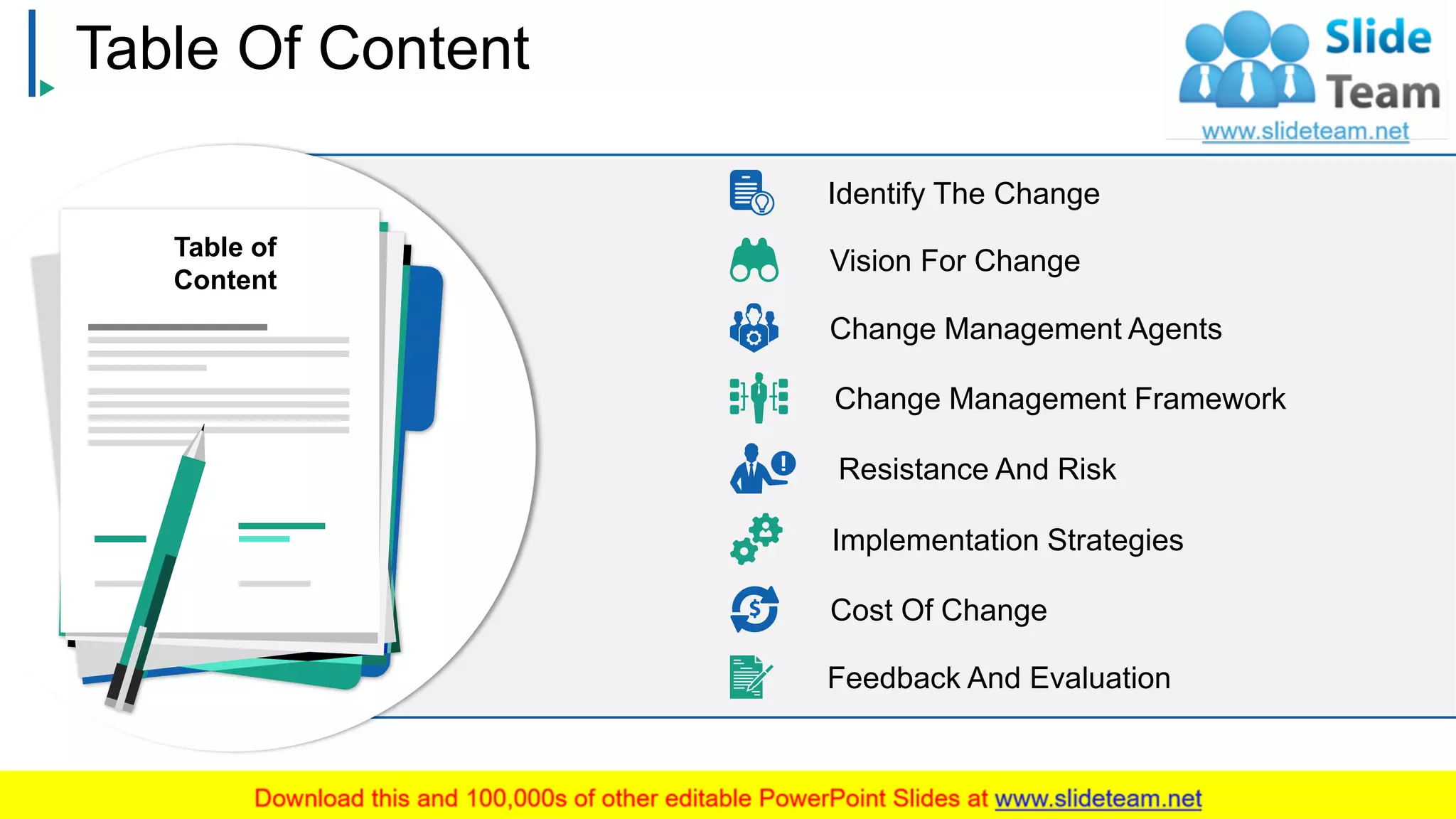 Table Of Content

Slide Team
www.slideteam.net

Table of Content

Identify The Change

Vision For Change

Change Management Agents

Change Management Framework

Resistance And Risk

Implementation Strategies

Cost Of Change

Feedback And Evaluation

Download this and 100,000s of other editable PowerPoint Slides at www.slideteam.net